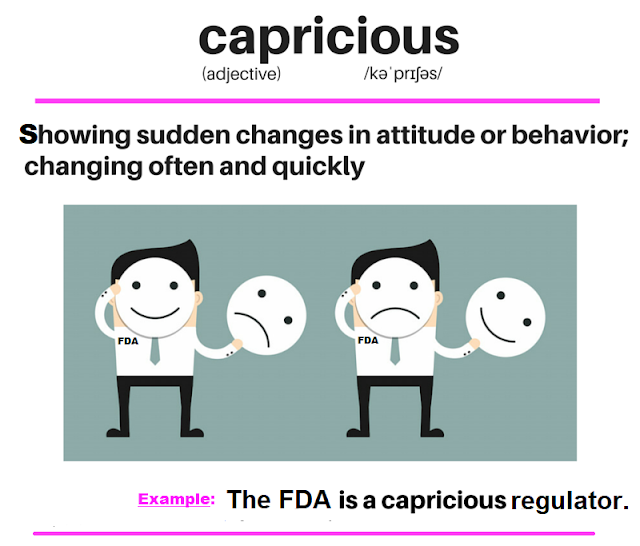 capricious

(adjective) /kəˈprɪʃəs/

Showing sudden changes in attitude or behavior; changing often and quickly

FDA

FDA

Example: The FDA is a capricious regulator.